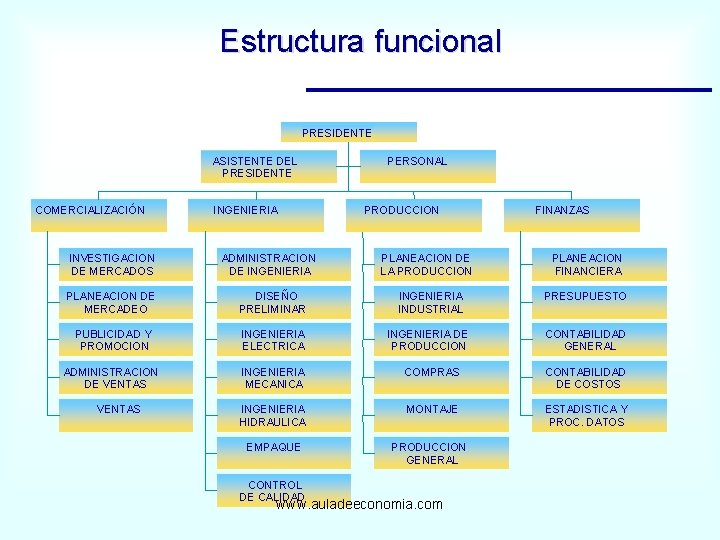 Estructura funcional

PRESIDENTE

ASISTENTE DEL PRESIDENTE

PERSONAL

COMERCIALIZACIÓN

INVESTIGACION DE MERCADOS

PLANEACION DE MERCADEO

PUBLICIDAD Y PROMOCION

ADMINISTRACION DE VENTAS

VENTAS

INGENIERIA

ADMINISTRACION DE INGENIERIA

DISEÑO PRELIMINAR

INGENIERIA ELECTRICA

INGENIERIA MECANICA

INGENIERIA HIDRAULICA

EMPAQUE

CONTROL DE CALIDAD

PRODUCCION

PLANEACION DE LA PRODUCCION

INGENIERIA INDUSTRIAL

INGENIERIA DE PRODUCCION

COMPRAS

MONTAJE

PRODUCCION GENERAL

FINANZAS

PLANEACION FINANCIERA

PRESUPUESTO

CONTABILIDAD GENERAL

CONTABILIDAD DE COSTOS

ESTADISTICA Y PROC. DATOS

www.auladeeconomia.com